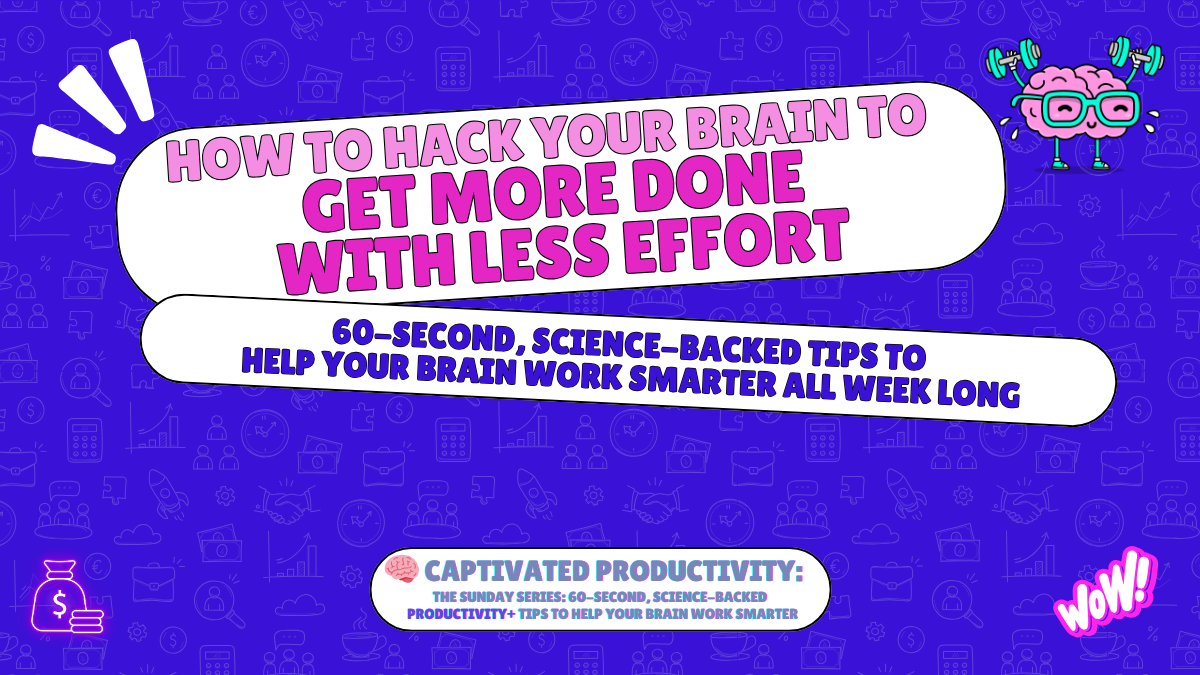 HOW TO HACK YOUR BRAIN TO
GET MORE DONE WITH LESS EFFORT

60-SECOND, SCIENCE-BACKED TIPS TO HELP YOUR BRAIN WORK SMARTER ALL WEEK LONG

CAPTIVATED PRODUCTIVITY:
THE SUNDAY SERIES: 60-SECOND, SCIENCE-BACKED PRODUCTIVITY+ TIPS TO HELP YOUR BRAIN WORK SMARTER

$

WOW!